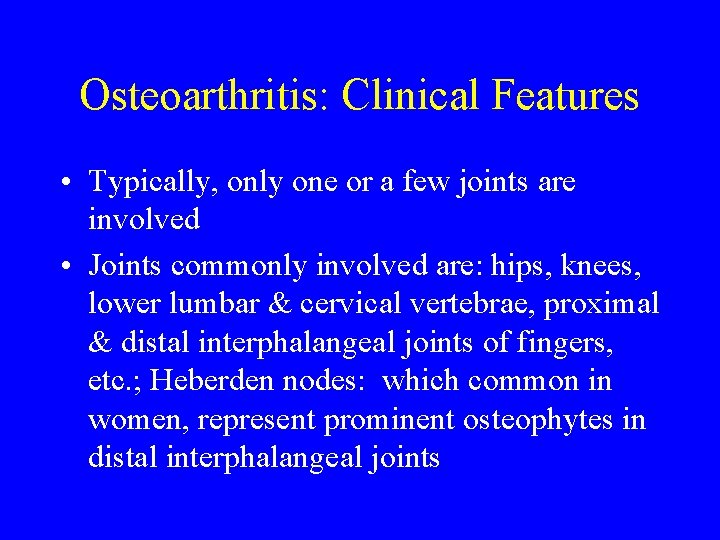 Osteoarthritis: Clinical Features

• Typically, only one or a few joints are involved

• Joints commonly involved are: hips, knees, lower lumbar & cervical vertebrae, proximal & distal interphalangeal joints of fingers, etc.; Heberden nodes: which common in women, represent prominent osteophytes in distal interphalangeal joints